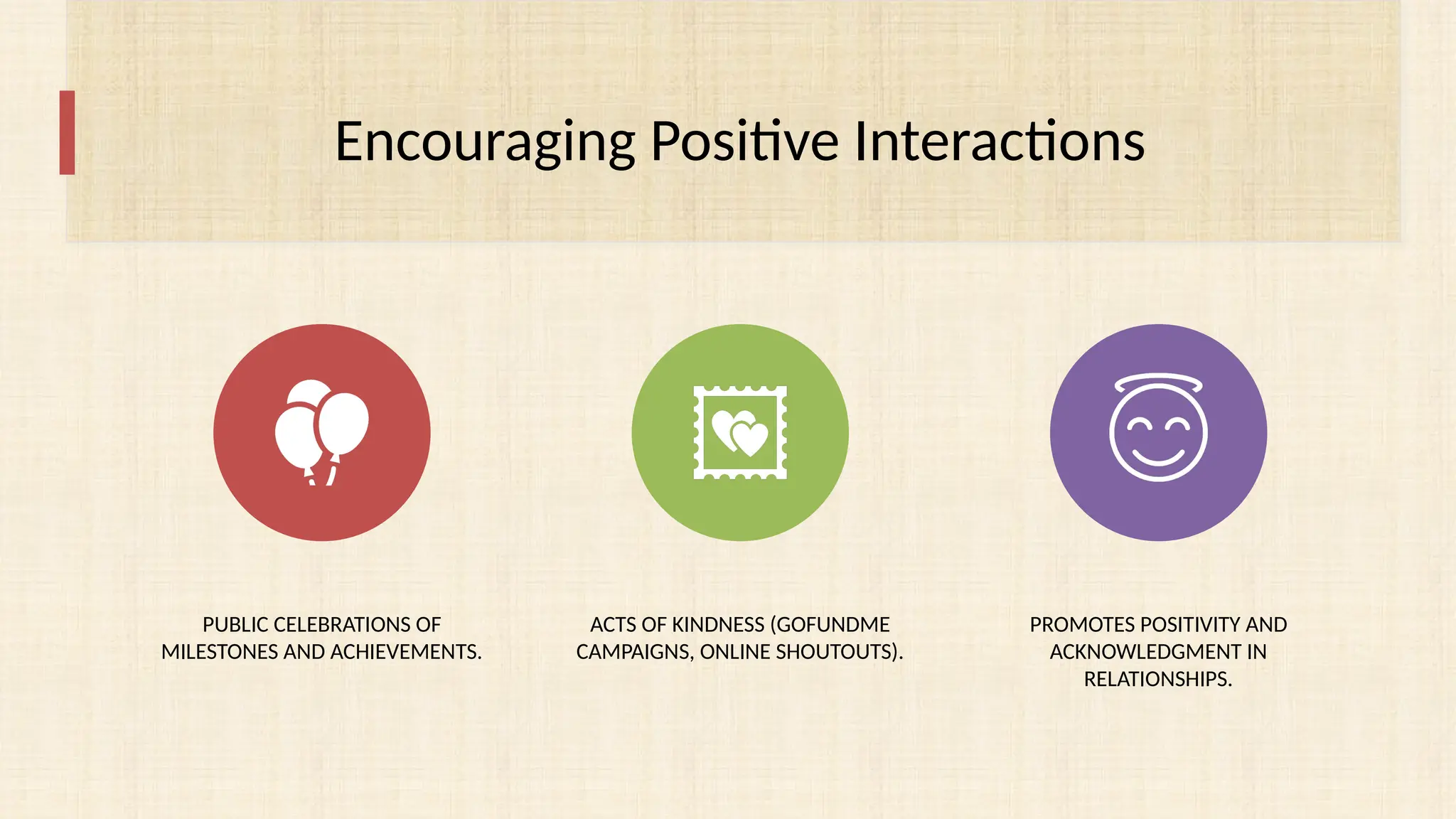 Encouraging Positive Interactions

PUBLIC CELEBRATIONS OF MILESTONES AND ACHIEVEMENTS.

ACTS OF KINDNESS (GOFUNDME CAMPAIGNS, ONLINE SHOUTOUTS).

PROMOTES POSITIVITY AND ACKNOWLEDGMENT IN RELATIONSHIPS.